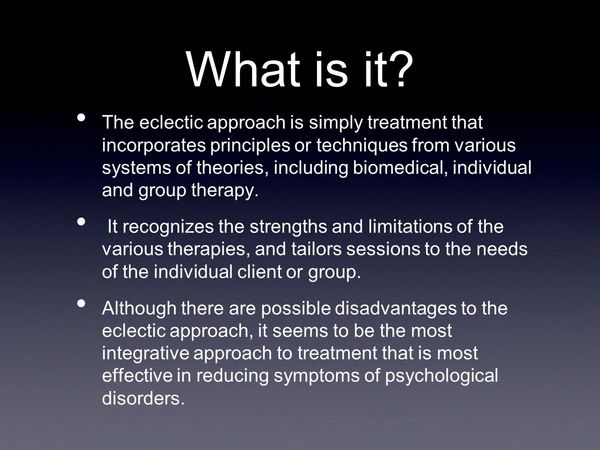 What is it?

• The eclectic approach is simply treatment that incorporates principles or techniques from various systems of theories, including biomedical, individual and group therapy.

• It recognizes the strengths and limitations of the various therapies, and tailors sessions to the needs of the individual client or group.

• Although there are possible disadvantages to the eclectic approach, it seems to be the most integrative approach to treatment that is most effective in reducing symptoms of psychological disorders.